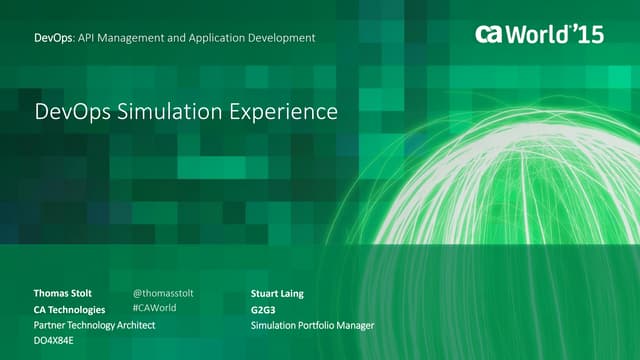 DevOps: API Management and Application Development

ca World'15

DevOps Simulation Experience

Thomas Stolt
CA Technologies
Partner Technology Architect
DO4X84E

@thomasstolt
#CAWorld

Stuart Laing
G2G3
Simulation Portfolio Manager